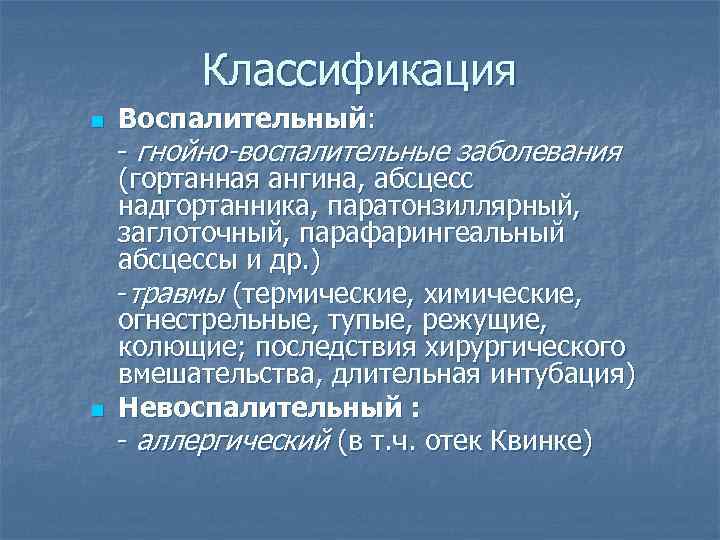 Классификация

Воспалительный:

- гнойно-воспалительные заболевания (гортанная ангина, абсцесс надгортанника, паратонзиллярный, заглоточный, парафарингеальный абсцессы и др.)

-травмы (термические, химические, огнестрельные, тупые, режущие, колющие; последствия хирургического вмешательства, длительная интубация)

Невоспалительный :

- аллергический (в т.ч. отек Квинке)